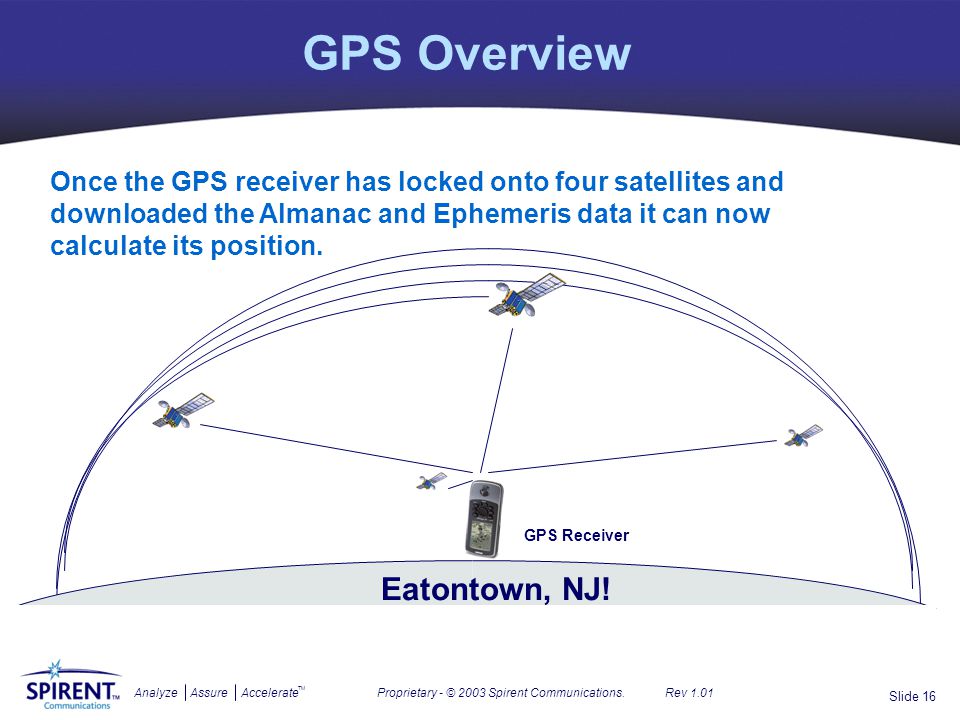 GPS Overview

Once the GPS receiver has locked onto four satellites and downloaded the Almanac and Ephemeris data it can now calculate its position.

GPS Receiver

Eatontown, NJ!

SPIRENT™ Communications

Analyze | Assure | Accelerate™

Proprietary - © 2003 Spirent Communications. Rev 1.01

Slide 16